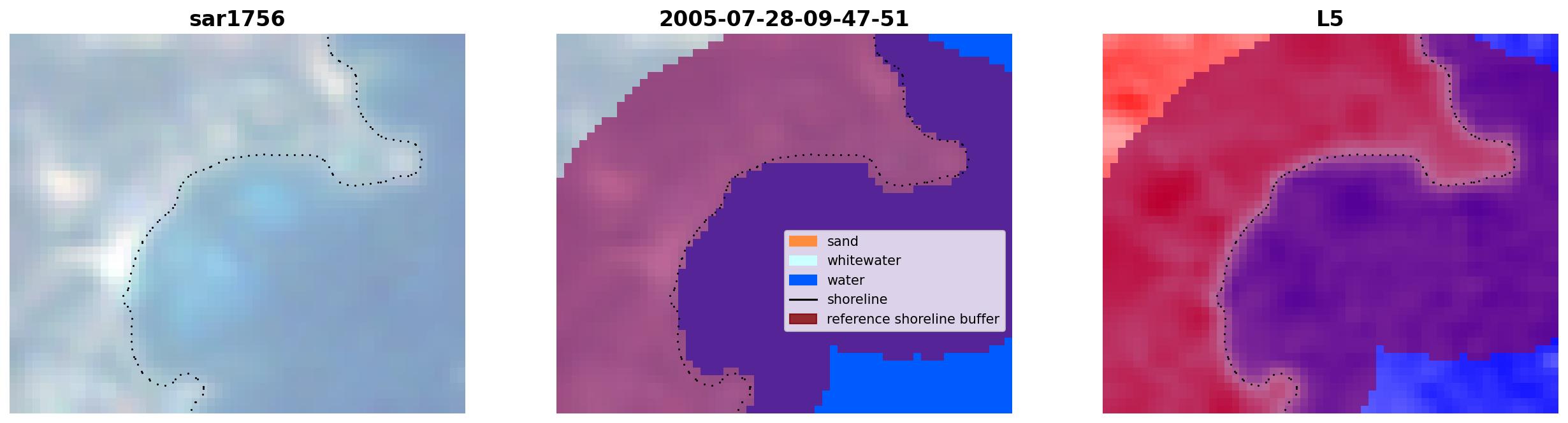 sar1756

2005-07-28-09-47-51

sand
whitewater
water
shoreline
reference shoreline buffer

L5